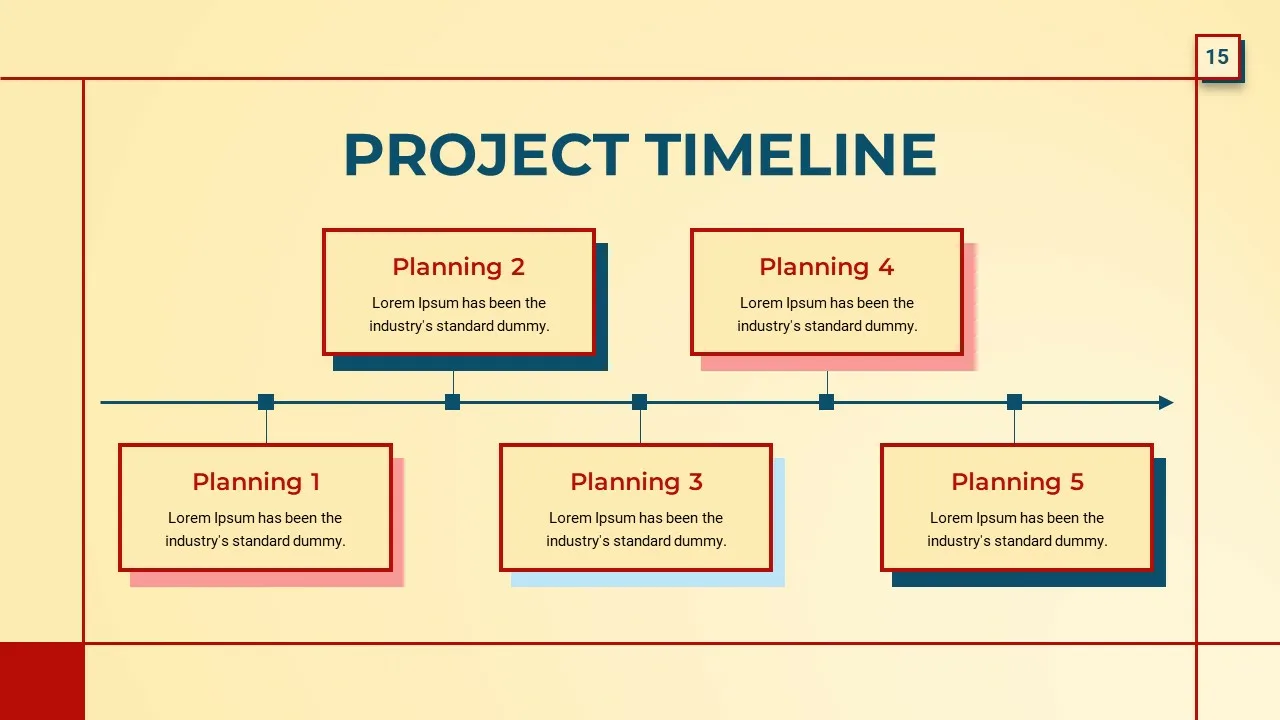 15

PROJECT TIMELINE

Planning 2
Lorem Ipsum has been the industry's standard dummy.

Planning 4
Lorem Ipsum has been the industry's standard dummy.

Planning 1
Lorem Ipsum has been the industry's standard dummy.

Planning 3
Lorem Ipsum has been the industry's standard dummy.

Planning 5
Lorem Ipsum has been the industry's standard dummy.